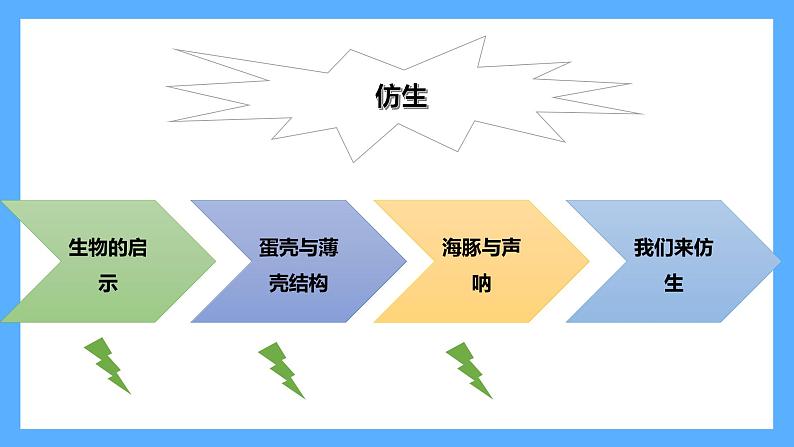 仿生

生物的启示

蛋壳与薄壳结构

海豚与声呐

我们来仿生